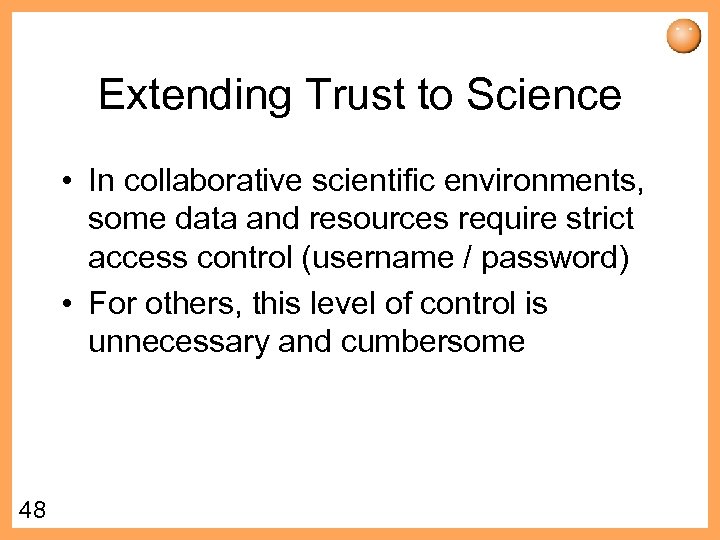 Extending Trust to Science

• In collaborative scientific environments, some data and resources require strict access control (username / password)
• For others, this level of control is unnecessary and cumbersome

48